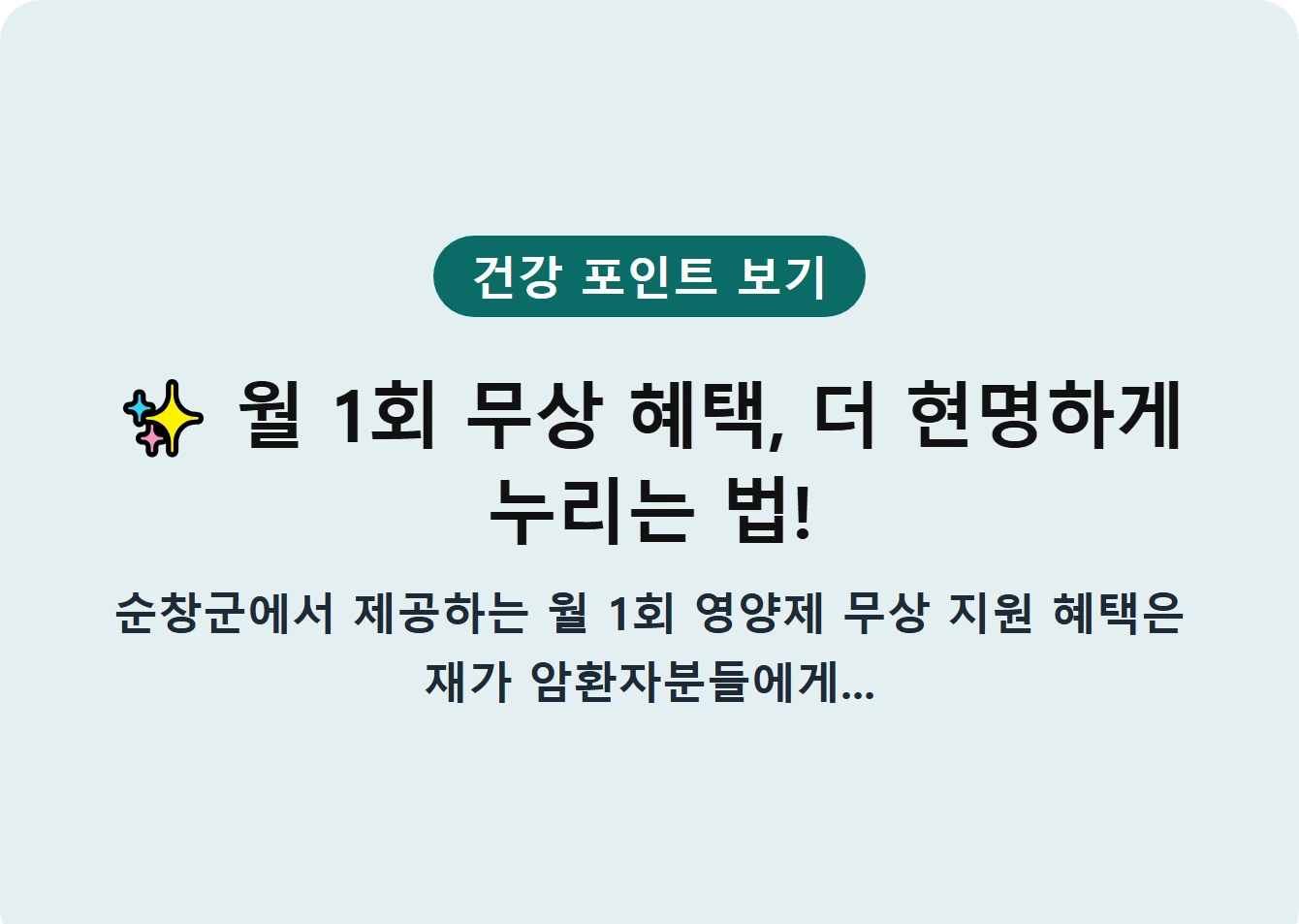 건강 포인트 보기

✨ 월 1회 무상 혜택, 더 현명하게 누리는 법!

순창군에서 제공하는 월 1회 영양제 무상 지원 혜택은 재가 암환자분들에게...